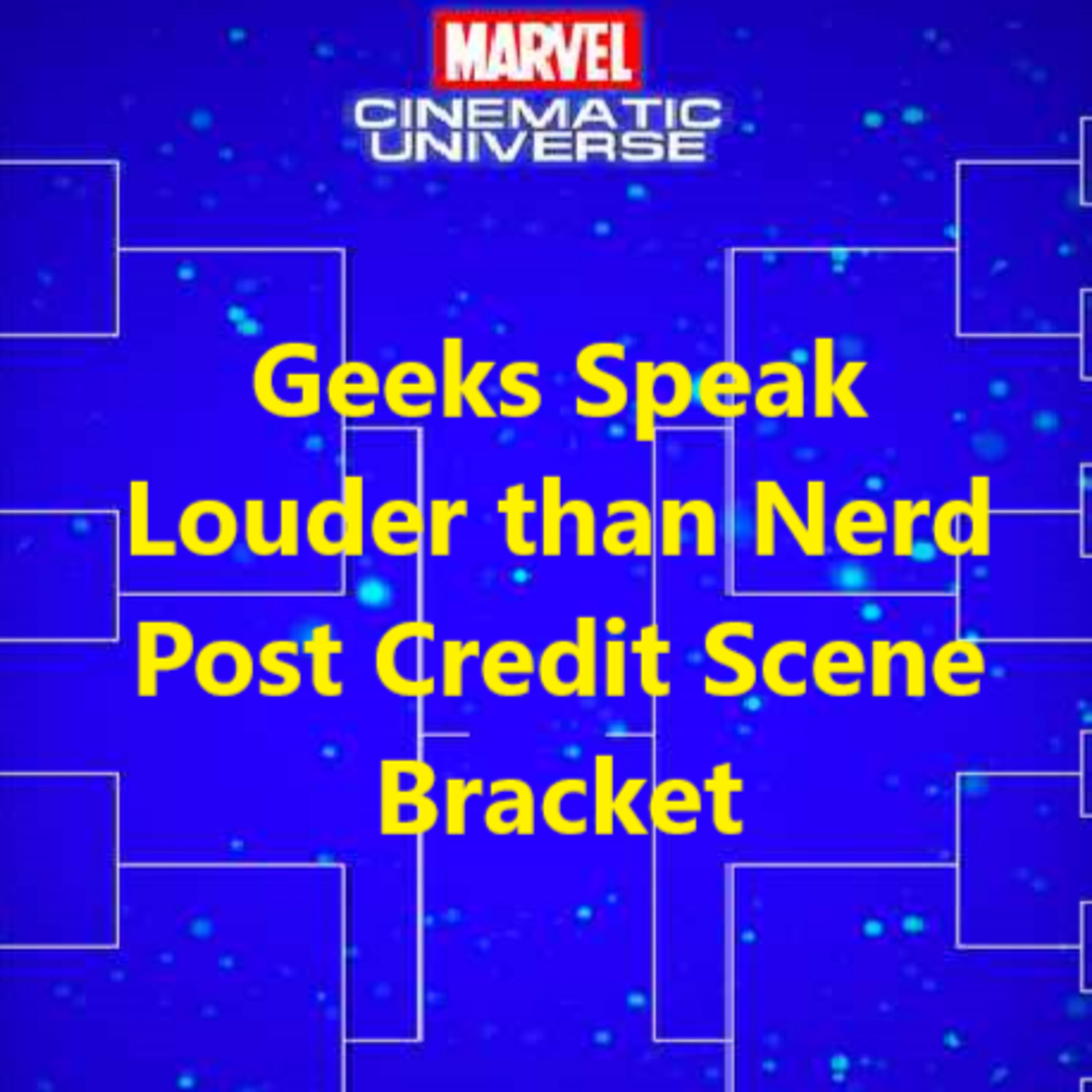 MARVEL
CINEMATIC
UNIVERSE

Geeks Speak
Louder than Nerd
Post Credit Scene
Bracket